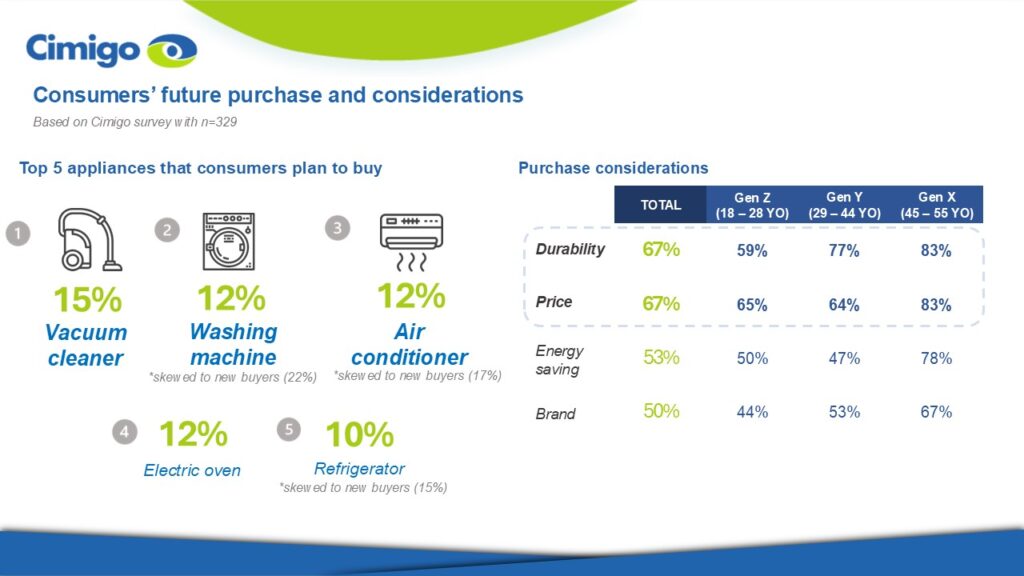 Cimigo

Consumers' future purchase and considerations

Based on Cimigo survey with n=329

Top 5 appliances that consumers plan to buy

1
15%
Vacuum cleaner

2
12%
Washing machine
*skewed to new buyers (22%)

3
12%
Air conditioner
*skewed to new buyers (17%)

4
12%
Electric oven

5
10%
Refrigerator
*skewed to new buyers (15%)

Purchase considerations

| | TOTAL | Gen Z (18 – 28 YO) | Gen Y (29 – 44 YO) | Gen X (45 – 55 YO) |
|---|---|---|---|---|
| Durability | 67% | 59% | 77% | 83% |
| Price | 67% | 65% | 64% | 83% |
| Energy saving | 53% | 50% | 47% | 78% |
| Brand | 50% | 44% | 53% | 67% |